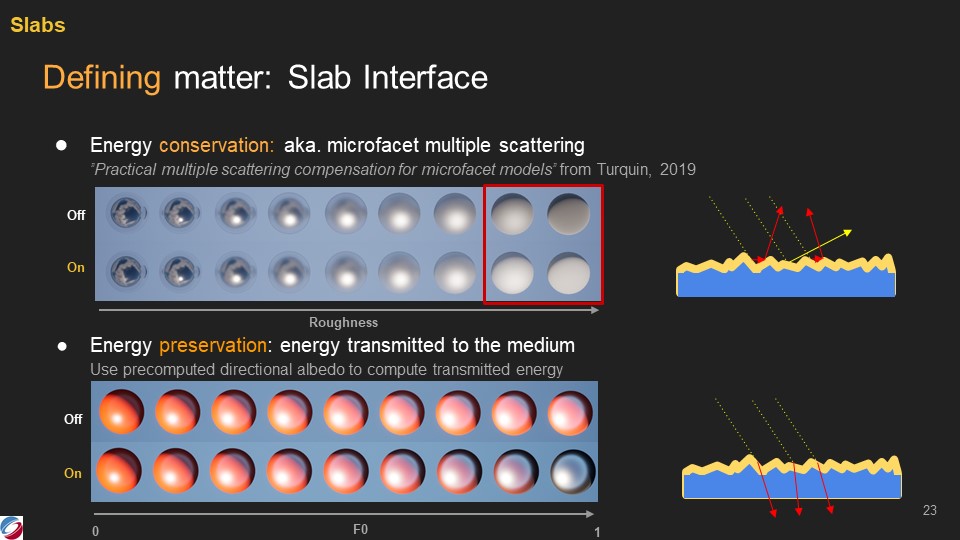 Slabs

Defining matter: Slab Interface

● Energy conservation: aka. microfacet multiple scattering
"Practical multiple scattering compensation for microfacet models" from Turquin, 2019

Off

On

Roughness

● Energy preservation: energy transmitted to the medium
Use precomputed directional albedo to compute transmitted energy

Off

On

0 F0 1

23